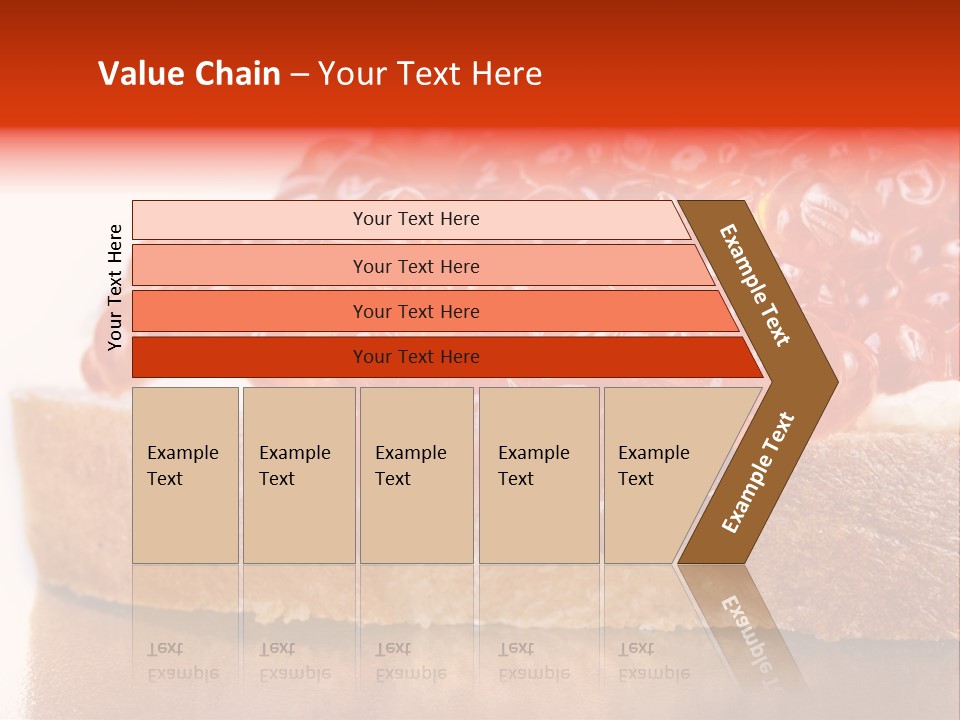 Value Chain – Your Text Here

Your Text Here

Your Text Here

Your Text Here

Your Text Here

Your Text Here

Example Text

Example Text

Example Text

Example Text

Example Text

Example Text

Example Text